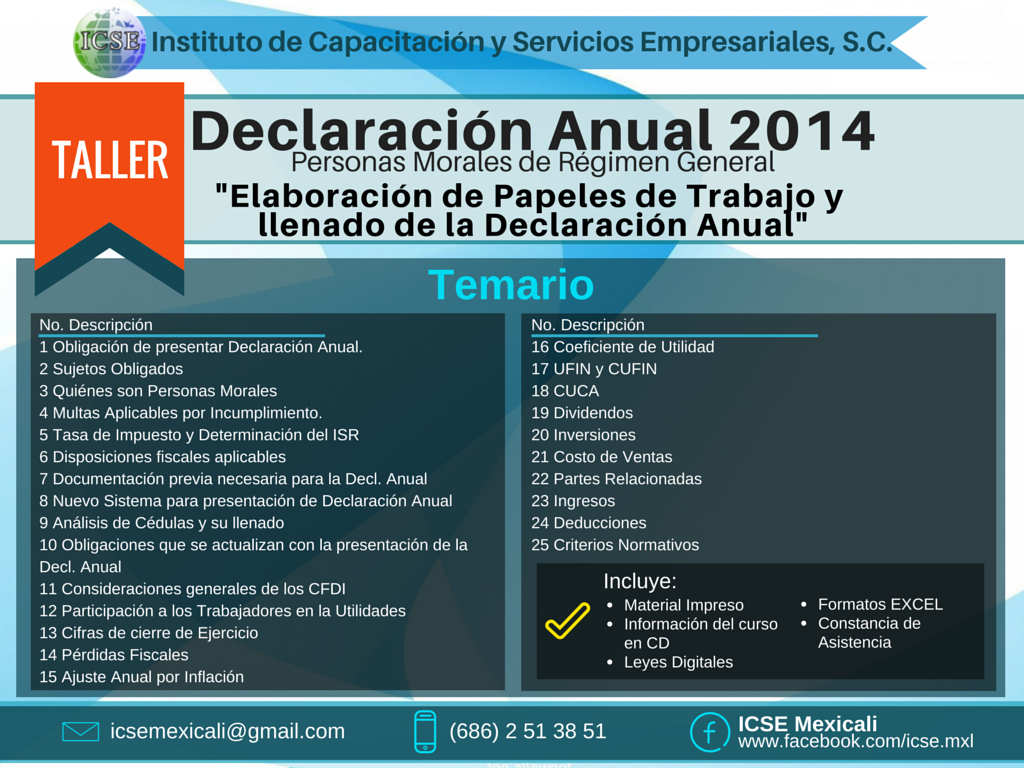 ICSE Instituto de Capacitación y Servicios Empresariales, S.C.

TALLER

Declaración Anual 2014
Personas Morales de Régimen General
"Elaboración de Papeles de Trabajo y llenado de la Declaración Anual"

Temario

No. Descripción
1 Obligación de presentar Declaración Anual.
2 Sujetos Obligados
3 Quiénes son Personas Morales
4 Multas Aplicables por Incumplimiento.
5 Tasa de Impuesto y Determinación del ISR
6 Disposiciones fiscales aplicables
7 Documentación previa necesaria para la Decl. Anual
8 Nuevo Sistema para presentación de Declaración Anual
9 Análisis de Cédulas y su llenado
10 Obligaciones que se actualizan con la presentación de la Decl. Anual
11 Consideraciones generales de los CFDI
12 Participación a los Trabajadores en la Utilidades
13 Cifras de cierre de Ejercicio
14 Pérdidas Fiscales
15 Ajuste Anual por Inflación

No. Descripción
16 Coeficiente de Utilidad
17 UFIN y CUFIN
18 CUCA
19 Dividendos
20 Inversiones
21 Costo de Ventas
22 Partes Relacionadas
23 Ingresos
24 Deducciones
25 Criterios Normativos

Incluye:
• Material Impreso
• Información del curso en CD
• Leyes Digitales
• Formatos EXCEL
• Constancia de Asistencia

icsemexicali@gmail.com
(686) 2 51 38 51
ICSE Mexicali
www.facebook.com/icse.mxl